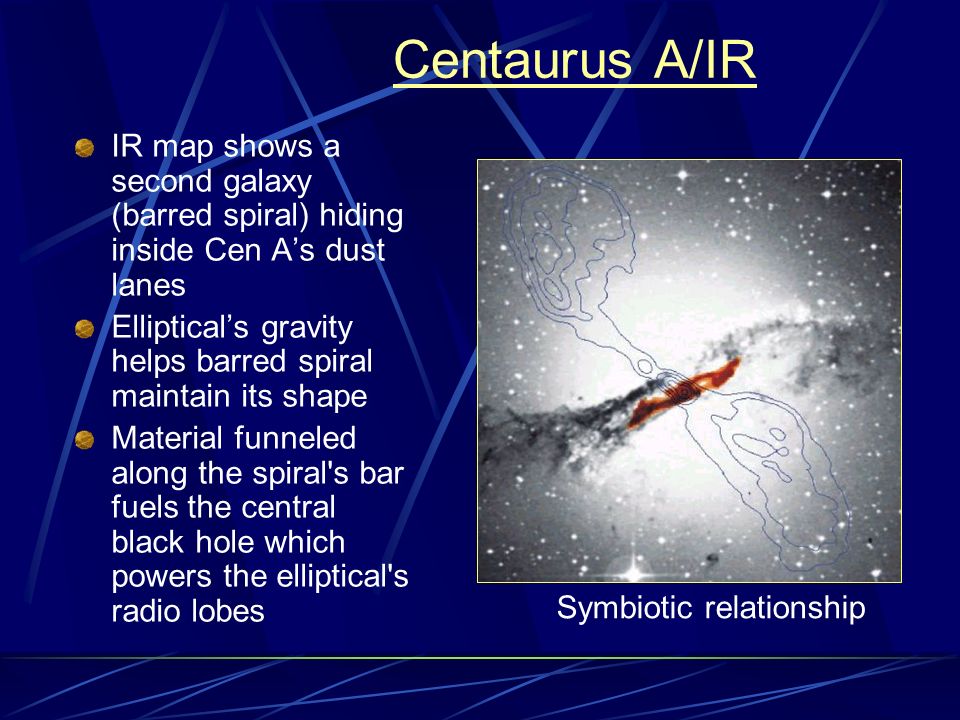 Centaurus A/IR

IR map shows a second galaxy (barred spiral) hiding inside Cen A’s dust lanes

Elliptical’s gravity helps barred spiral maintain its shape

Material funneled along the spiral's bar fuels the central black hole which powers the elliptical's radio lobes

Symbiotic relationship